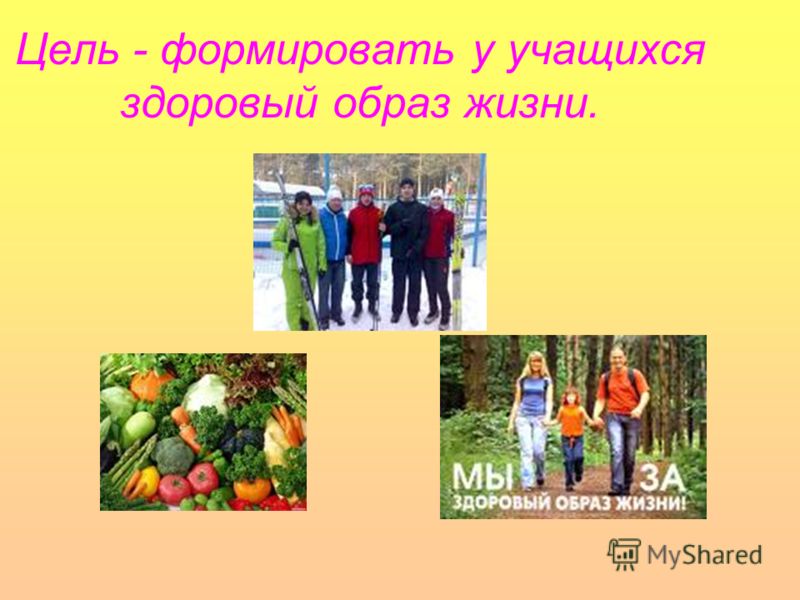 Цель - формировать у учащихся здоровый образ жизни.

МЫ ЗА
ЗДОРОВЫЙ ОБРАЗ ЖИЗНИ!

MyShared